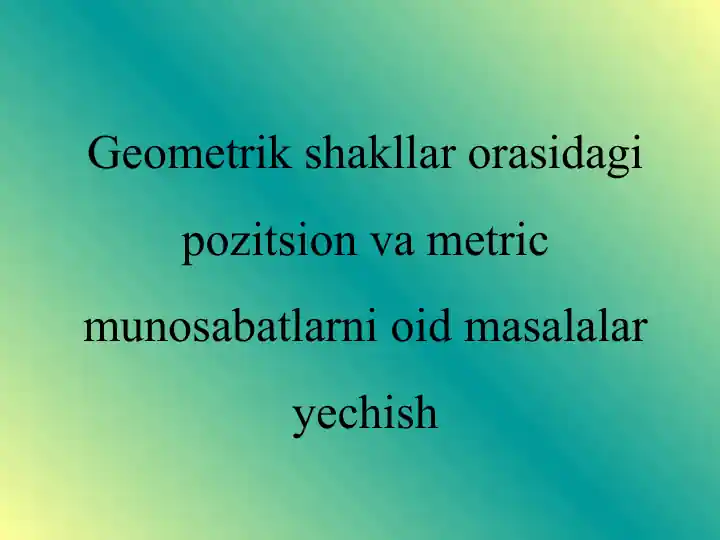 Geometrik shakllar orasidagi pozitsion va metric munosabatlarni oid masalalar yechish